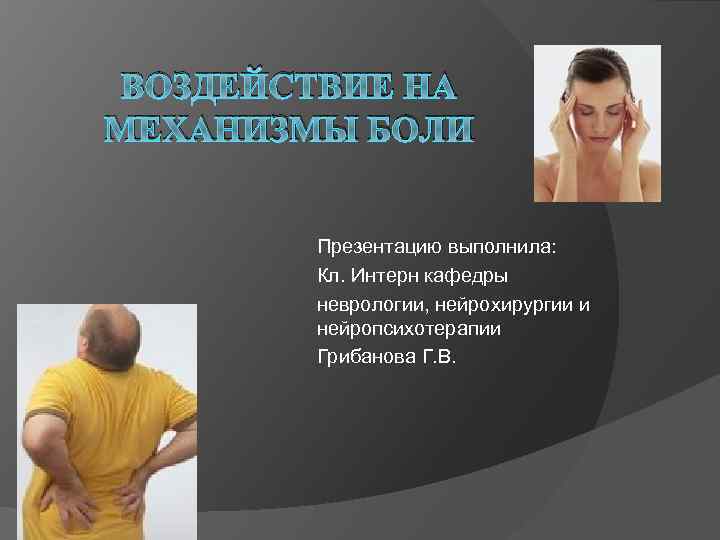 ВОЗДЕЙСТВИЕ НА МЕХАНИЗМЫ БОЛИ

Презентацию выполнила:

Кл. Интерн кафедры

неврологии, нейрохирургии и нейропсихотерапии

Грибанова Г.В.